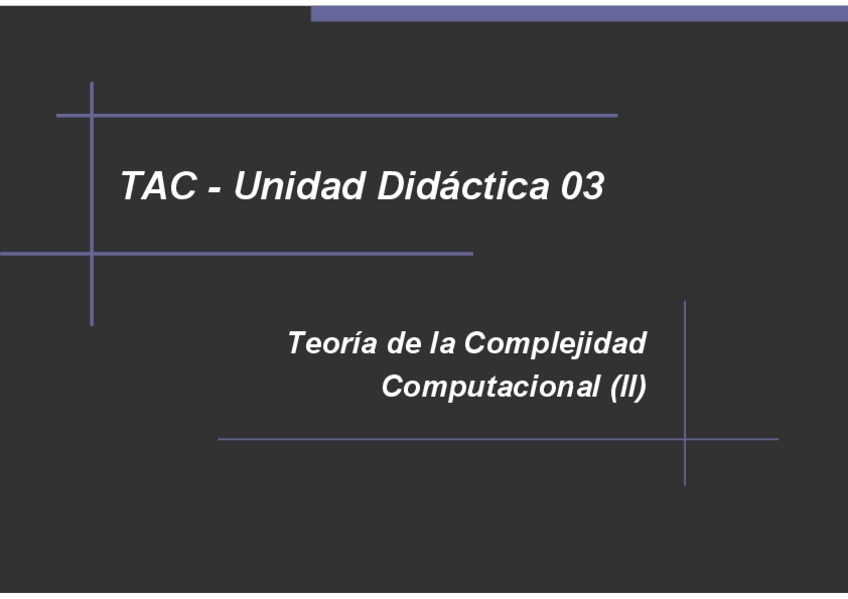 TAC - Unidad Didáctica 03

Teoría de la Complejidad Computacional (II)